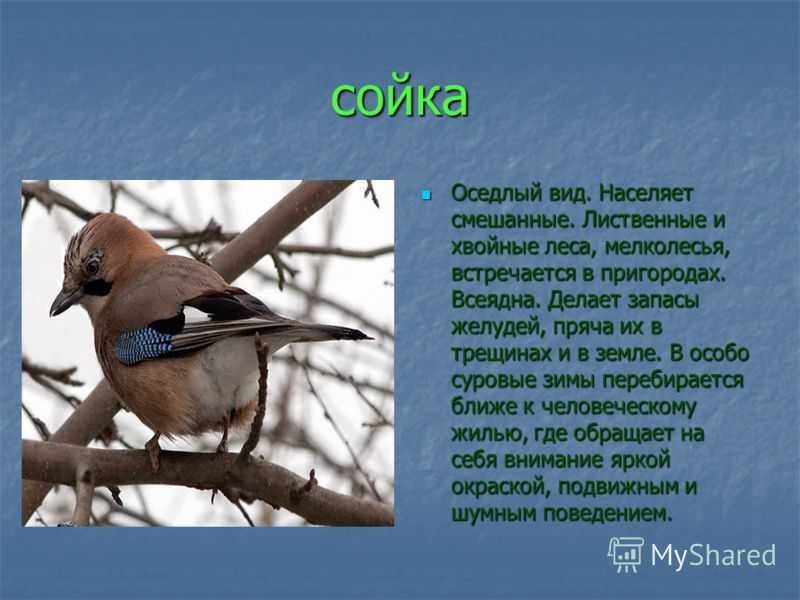 сойка

Оседлый вид. Населяет смешанные. Лиственные и хвойные леса, мелколесья, встречается в пригородах. Всеядна. Делает запасы желудей, пряча их в трещинах и в земле. В особо суровые зимы перебирается ближе к человеческому жилью, где обращает на себя внимание яркой окраской, подвижным и шумным поведением.

MyShared